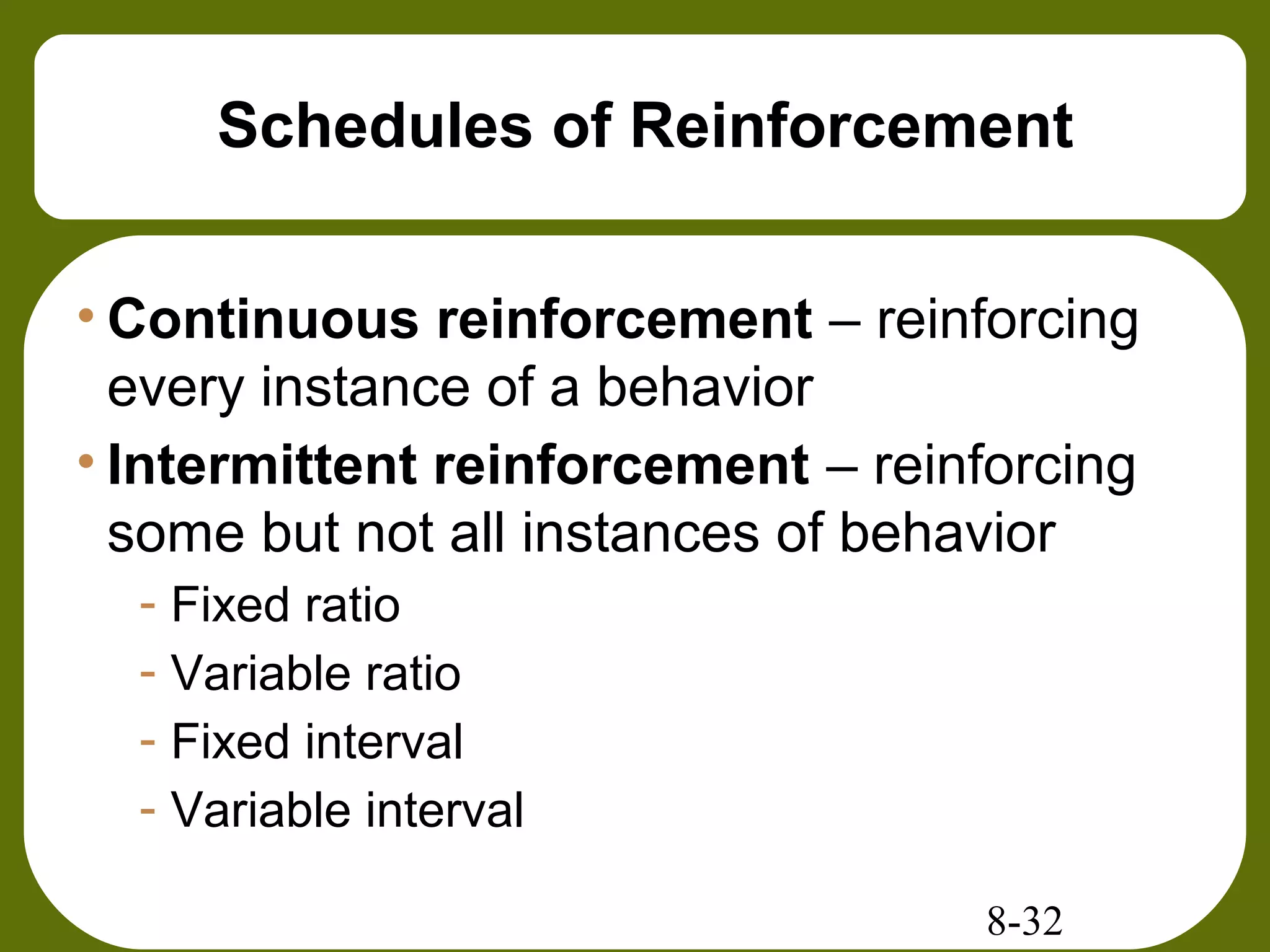 Schedules of Reinforcement

• Continuous reinforcement – reinforcing every instance of a behavior

• Intermittent reinforcement – reinforcing some but not all instances of behavior

- Fixed ratio
- Variable ratio
- Fixed interval
- Variable interval

8-32